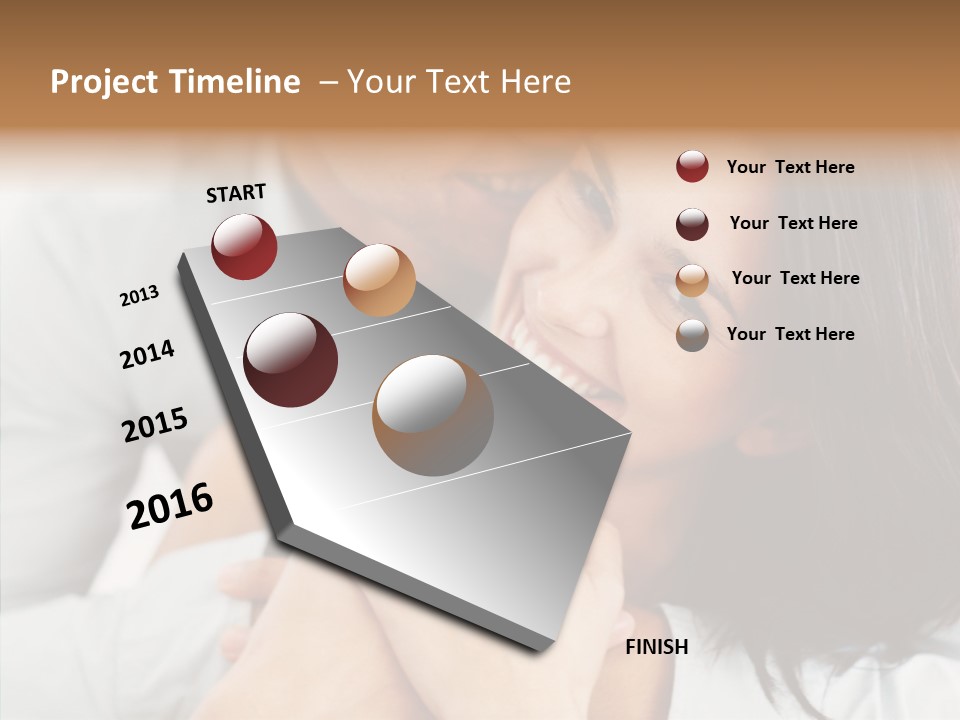 Project Timeline – Your Text Here

START

2013

2014

2015

2016

FINISH

Your Text Here

Your Text Here

Your Text Here

Your Text Here